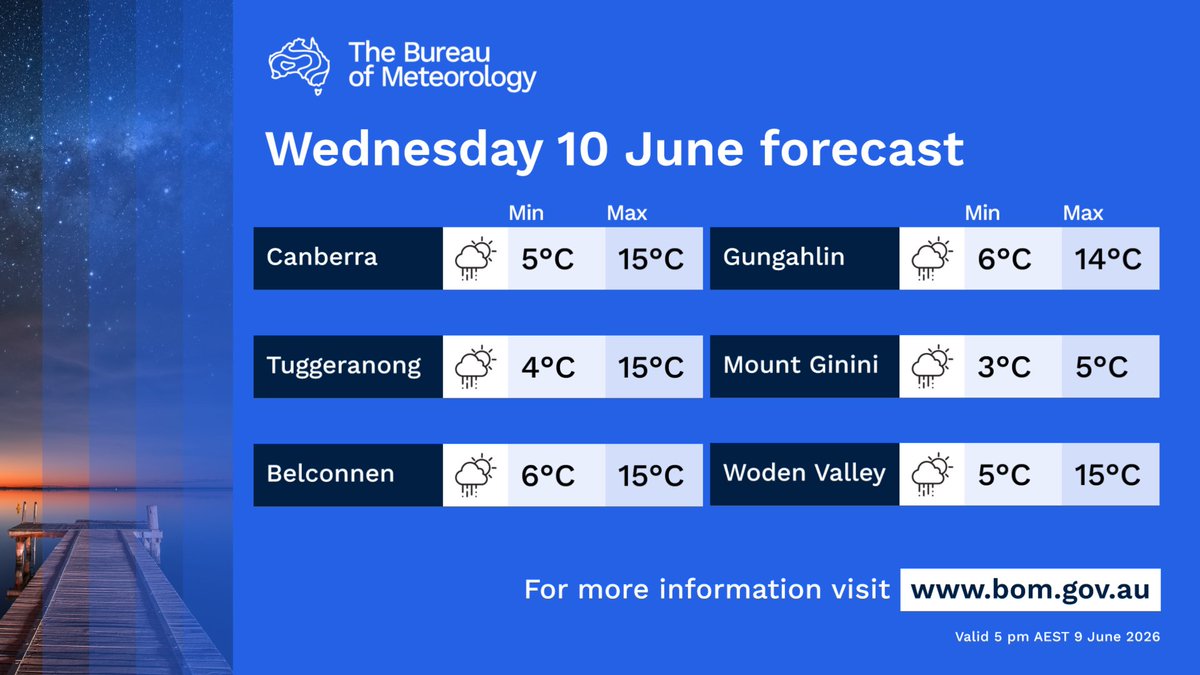 The Bureau of Meteorology

Wednesday 10 June forecast

| | Min | Max |
|---|---|---|
| Canberra | 5°C | 15°C |
| Tuggeranong | 4°C | 15°C |
| Belconnen | 6°C | 15°C |

| | Min | Max |
|---|---|---|
| Gungahlin | 6°C | 14°C |
| Mount Ginini | 3°C | 5°C |
| Woden Valley | 5°C | 15°C |

For more information visit www.bom.gov.au

Valid 5 pm AEST 9 June 2026